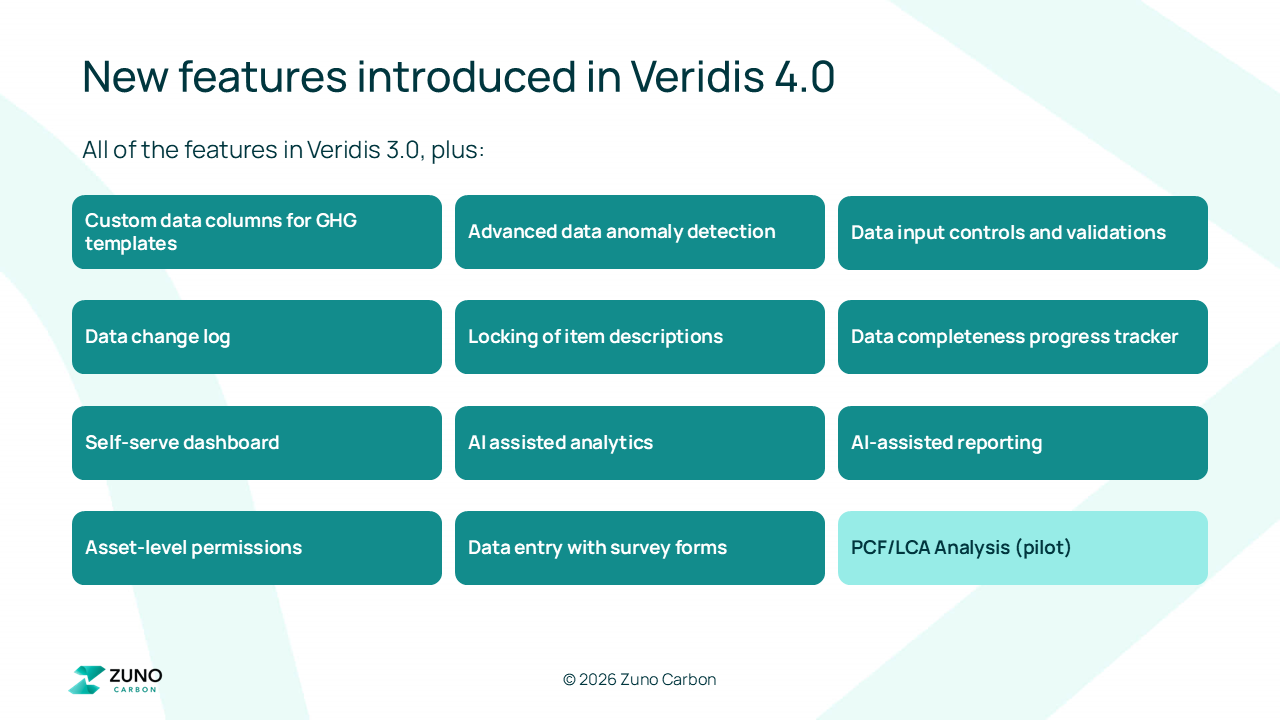 New features introduced in Veridis 4.0

All of the features in Veridis 3.0, plus:

Custom data columns for GHG templates

Advanced data anomaly detection

Data input controls and validations

Data change log

Locking of item descriptions

Data completeness progress tracker

Self-serve dashboard

AI assisted analytics

AI-assisted reporting

Asset-level permissions

Data entry with survey forms

PCF/LCA Analysis (pilot)

ZUNO CARBON

© 2026 Zuno Carbon